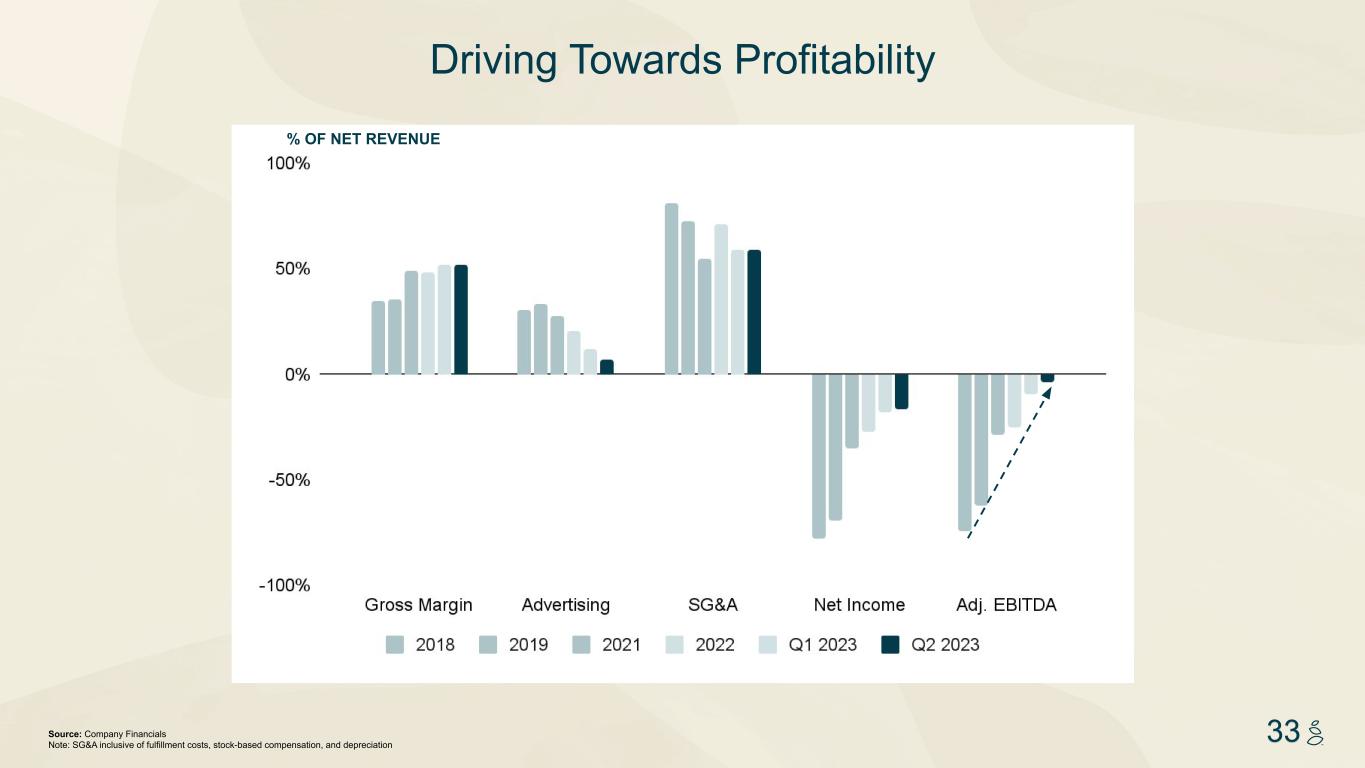 Driving Towards Profitability

% OF NET REVENUE

100%

50%

0%

-50%

-100%

Gross Margin Advertising SG&A Net Income Adj. EBITDA

2018 2019 2021 2022 Q1 2023 Q2 2023

Source: Company Financials
Note: SG&A inclusive of fulfillment costs, stock-based compensation, and depreciation

33